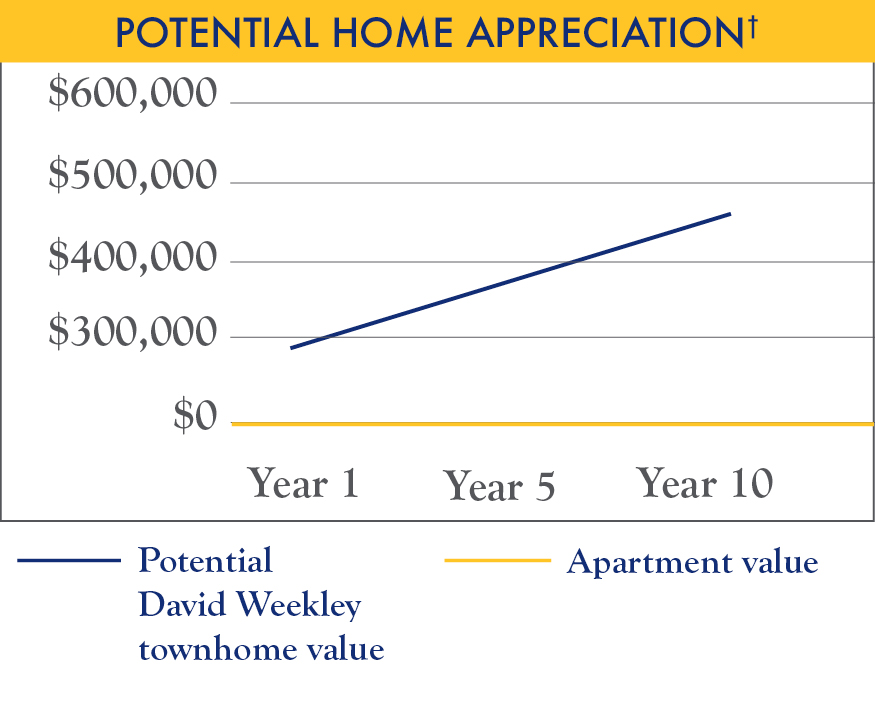 POTENTIAL HOME APPRECIATION†

$600,000
$500,000
$400,000
$300,000
$0

Year 1 Year 5 Year 10

Potential David Weekley townhome value

Apartment value